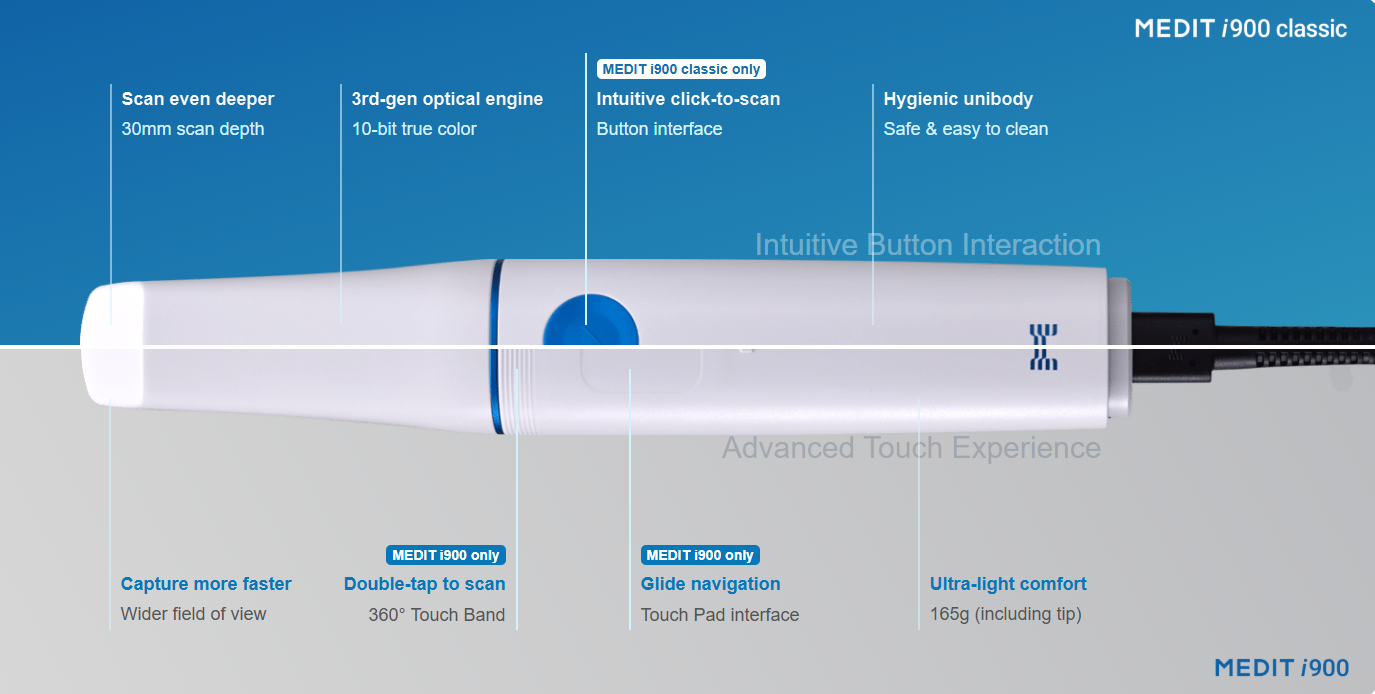 MEDIT i900 classic

Scan even deeper
30mm scan depth

3rd-gen optical engine
10-bit true color

MEDIT i900 classic only
Intuitive click-to-scan
Button interface

Hygienic unibody
Safe & easy to clean

Intuitive Button Interaction

Advanced Touch Experience

Capture more faster
Wider field of view

MEDIT i900 only
Double-tap to scan
360° Touch Band

MEDIT i900 only
Glide navigation
Touch Pad interface

Ultra-light comfort
165g (including tip)

MEDIT i900